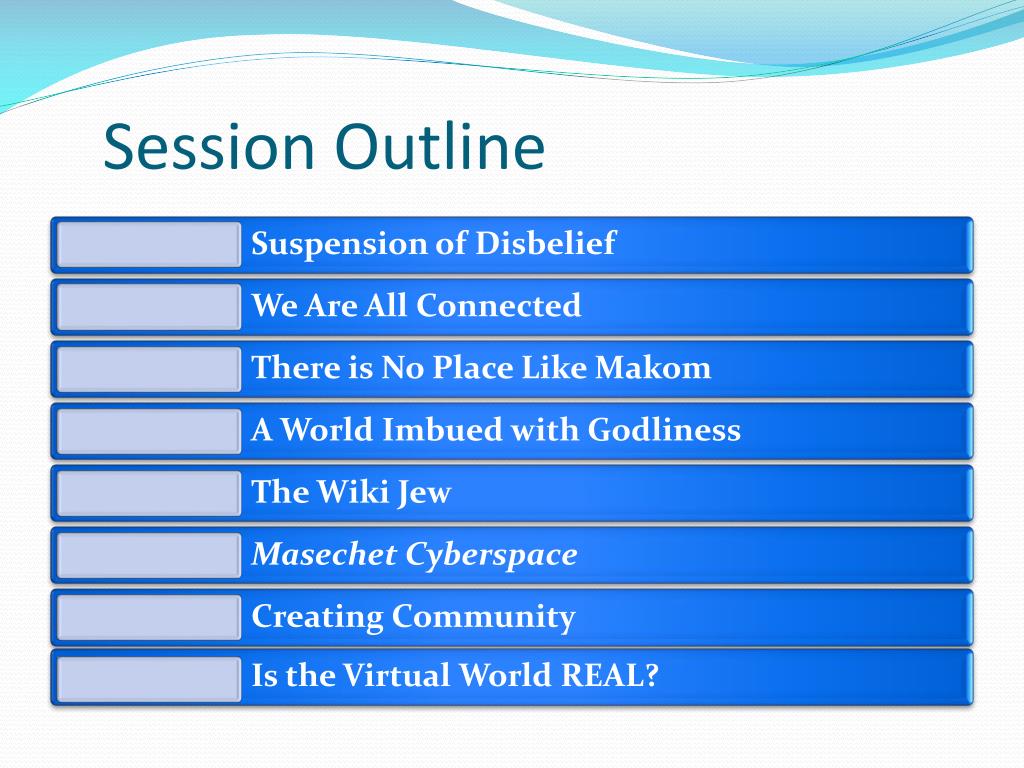 Session Outline

Suspension of Disbelief

We Are All Connected

There is No Place Like Makom

A World Imbued with Godliness

The Wiki Jew

Masechet Cyberspace

Creating Community

Is the Virtual World REAL?